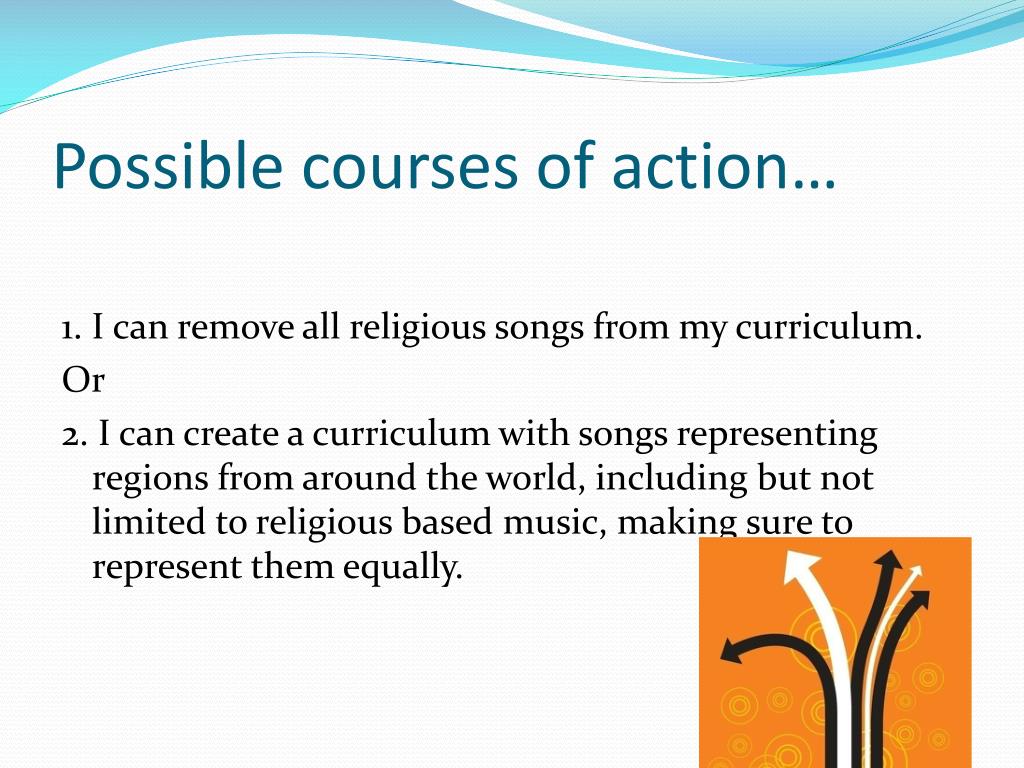 Possible courses of action…

1. I can remove all religious songs from my curriculum.

Or

2. I can create a curriculum with songs representing regions from around the world, including but not limited to religious based music, making sure to represent them equally.